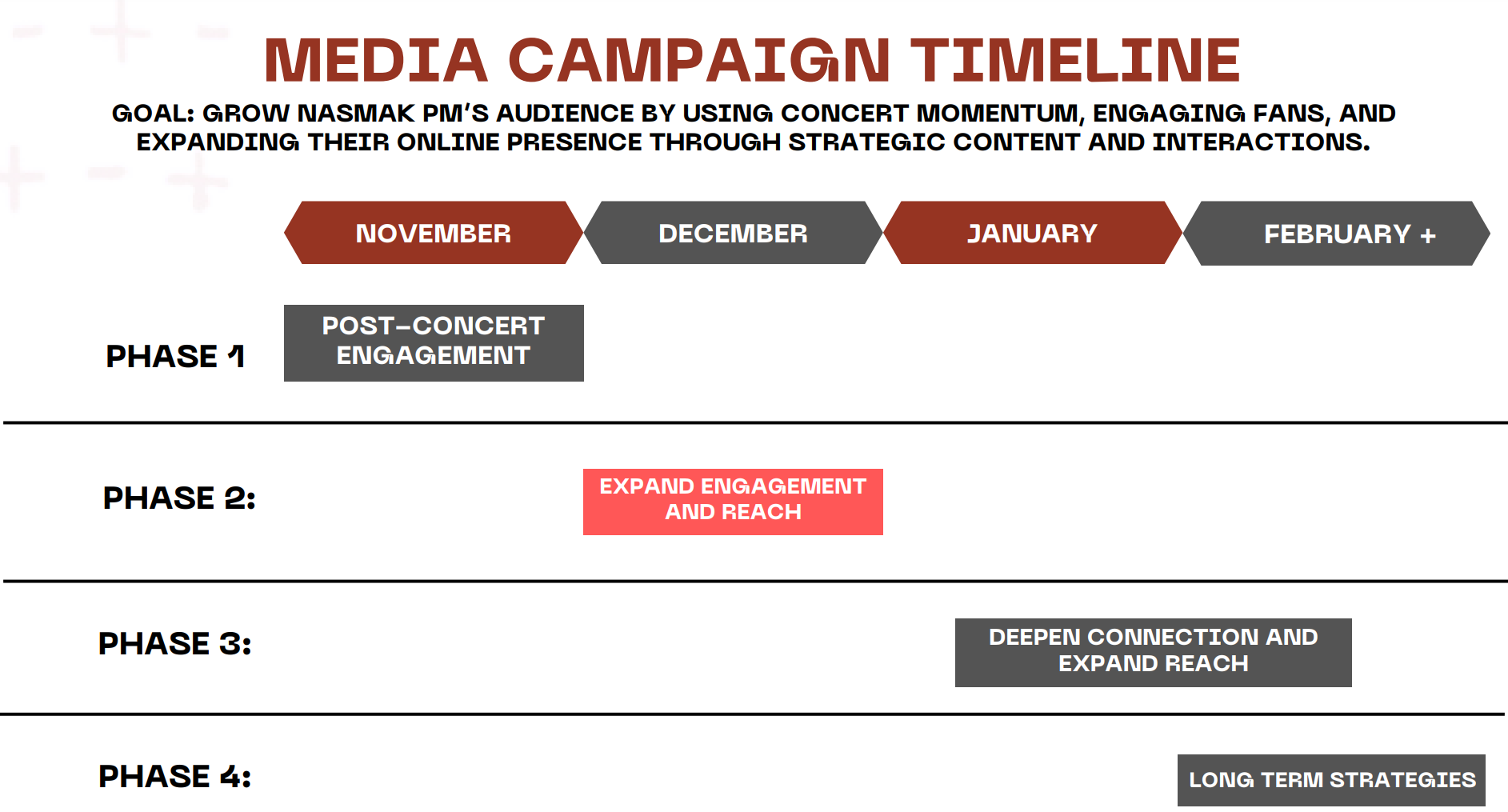 MEDIA CAMPAIGN TIMELINE

GOAL: GROW NASMAK PM'S AUDIENCE BY USING CONCERT MOMENTUM, ENGAGING FANS, AND EXPANDING THEIR ONLINE PRESENCE THROUGH STRATEGIC CONTENT AND INTERACTIONS.

NOVEMBER

DECEMBER

JANUARY

FEBRUARY +

PHASE 1

POST-CONCERT ENGAGEMENT

PHASE 2:

EXPAND ENGAGEMENT AND REACH

PHASE 3:

DEEPEN CONNECTION AND EXPAND REACH

PHASE 4:

LONG TERM STRATEGIES